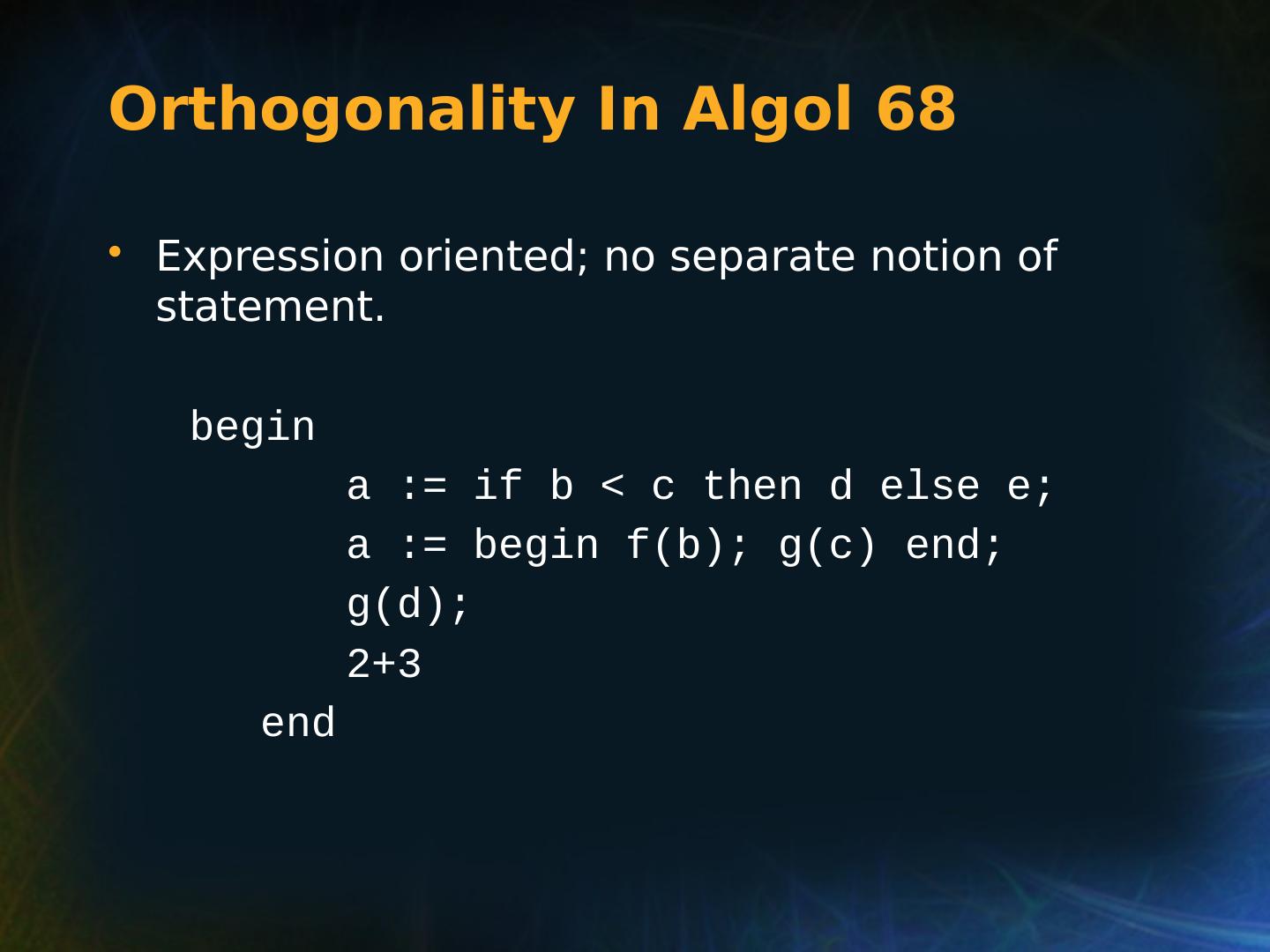 Orthogonality In Algol 68

• Expression oriented; no separate notion of statement.

begin
a := if b < c then d else e;
a := begin f(b); g(c) end;
g(d);
2+3
end